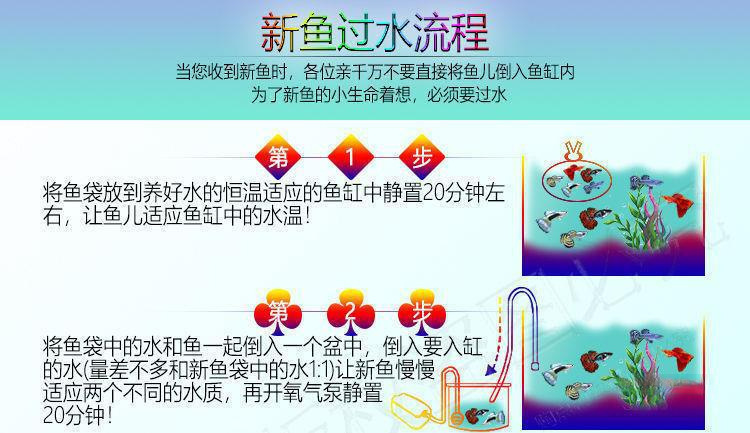 新鱼过水流程

当您收到新鱼时，各位亲千万不要直接将鱼儿倒入鱼缸内
为了新鱼的小生命着想，必须要过水

第 1 步

将鱼袋放到养好水的恒温适应的鱼缸中静置20分钟左右，让鱼儿适应鱼缸中的水温！

第 2 步

将鱼袋中的水和鱼一起倒入一个盆中，倒入要入缸的水(量差不多和新鱼袋中的水1:1)让新鱼慢慢适应两个不同的水质，再开氧气泵静置20分钟！